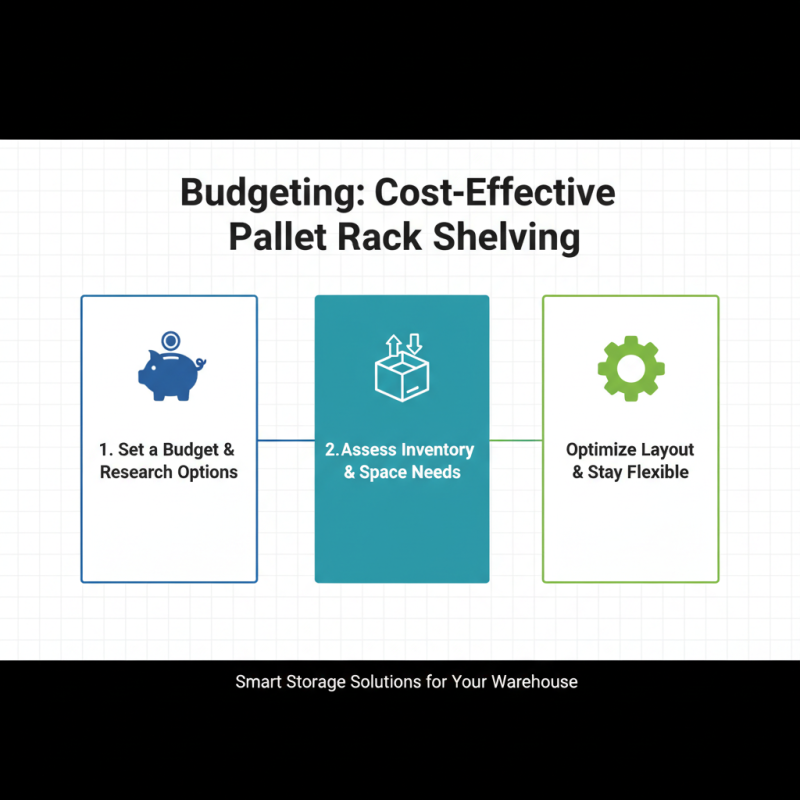 Budgeting: Cost-Effective Pallet Rack Shelving

1. Set a Budget & Research Options

2.Assess Inventory & Space Needs

Optimize Layout & Stay Flexible

Smart Storage Solutions for Your Warehouse